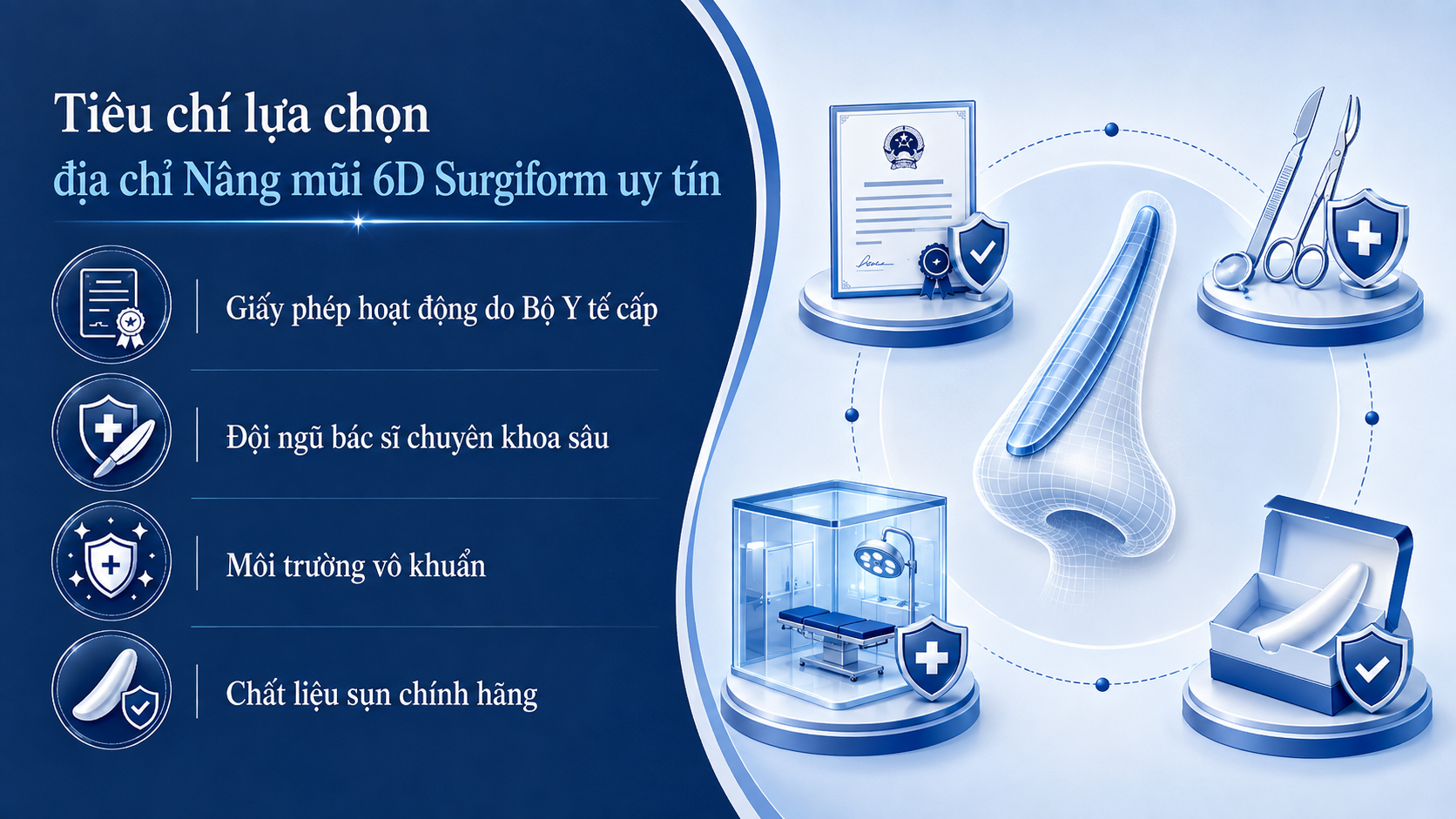 Tiêu chí lựa chọn
địa chỉ Nâng mũi 6D Surgiform uy tín

Giấy phép hoạt động do Bộ Y tế cấp

Đội ngũ bác sĩ chuyên khoa sâu

Môi trường vô khuẩn

Chất liệu sụn chính hãng